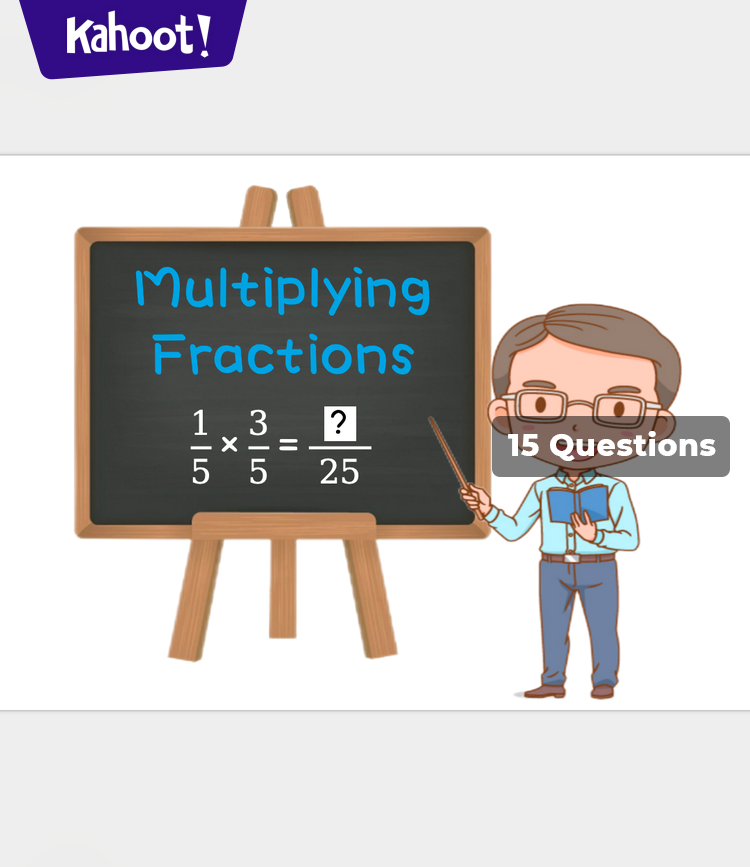 Kahoot!

Multiplying Fractions

$\frac{1}{5} \times \frac{3}{5} = \frac{?}{25}$

15 Questions